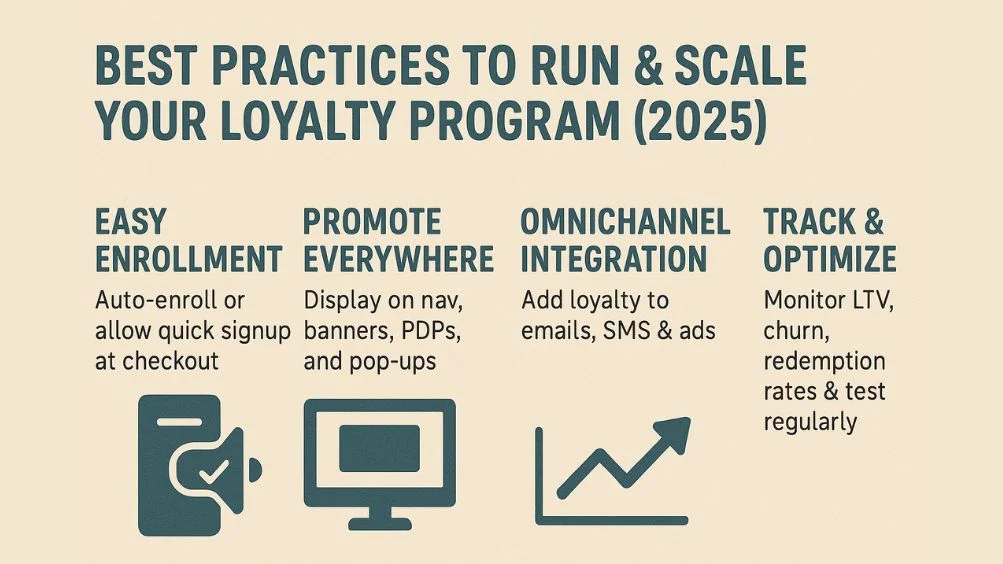 BEST PRACTICES TO RUN & SCALE YOUR LOYALTY PROGRAM (2025)

EASY ENROLLMENT
Auto-enroll or allow quick signup at checkout

PROMOTE EVERYWHERE
Display on nav, banners, PDPs, and pop-ups

OMNICHANNEL INTEGRATION
Add loyalty to emails, SMS & ads

TRACK & OPTIMIZE
Monitor LTV, churn, redemption rates & test regularly